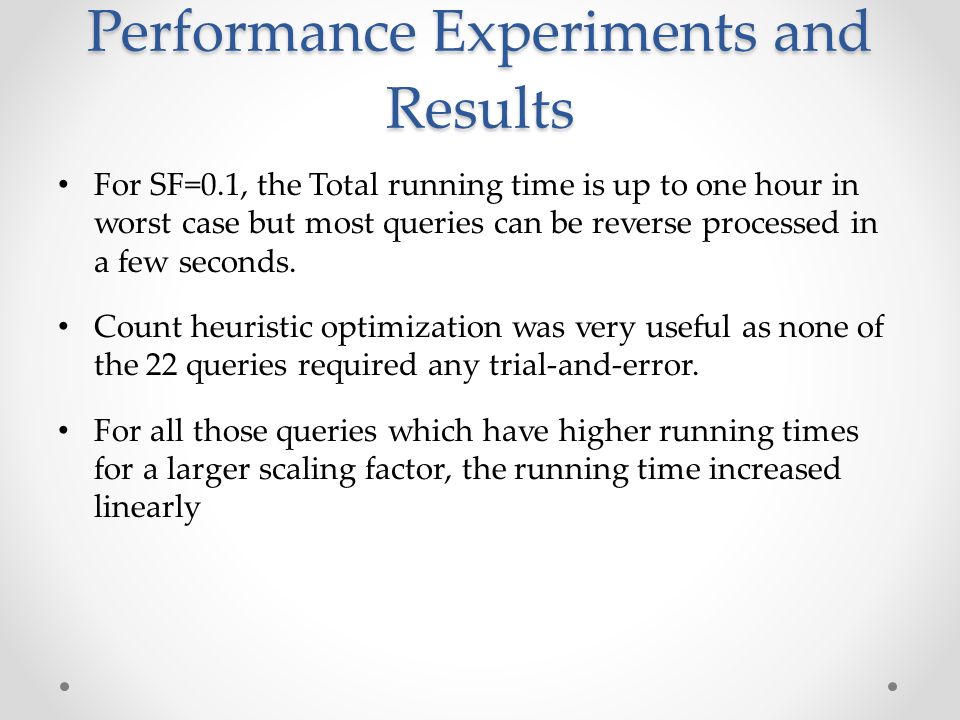 Performance Experiments and Results

• For SF=0.1, the Total running time is up to one hour in worst case but most queries can be reverse processed in a few seconds.

• Count heuristic optimization was very useful as none of the 22 queries required any trial-and-error.

• For all those queries which have higher running times for a larger scaling factor, the running time increased linearly